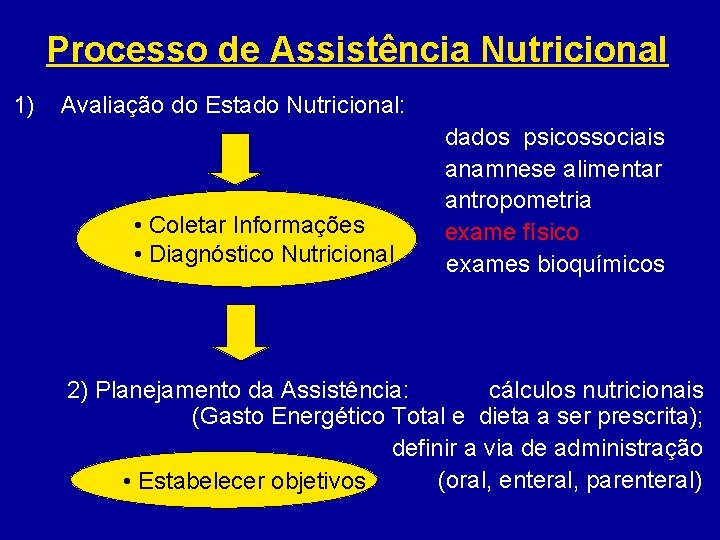 Processo de Assistência Nutricional

1) Avaliação do Estado Nutricional:

dados psicossociais
anamnese alimentar
antropometria
exame físico
exames bioquímicos

• Coletar Informações
• Diagnóstico Nutricional

2) Planejamento da Assistência: cálculos nutricionais (Gasto Energético Total e dieta a ser prescrita); definir a via de administração (oral, enteral, parenteral)

• Estabelecer objetivos